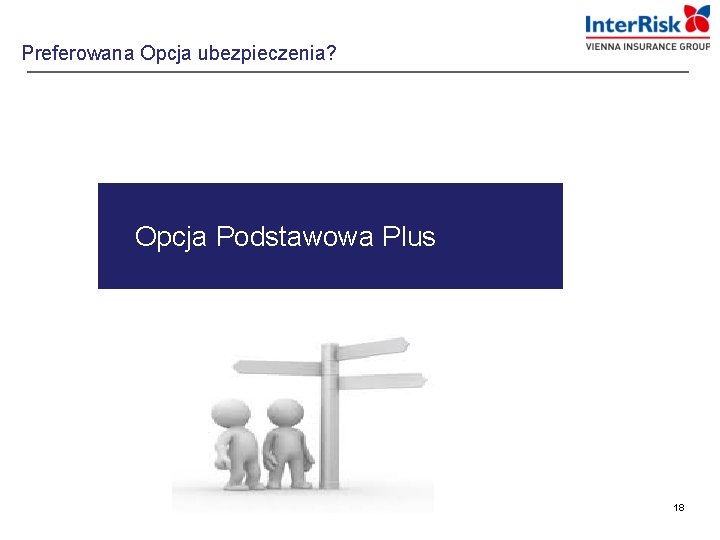 InterRisk
VIENNA INSURANCE GROUP

Preferowana Opcja ubezpieczenia?

Opcja Podstawowa Plus

18